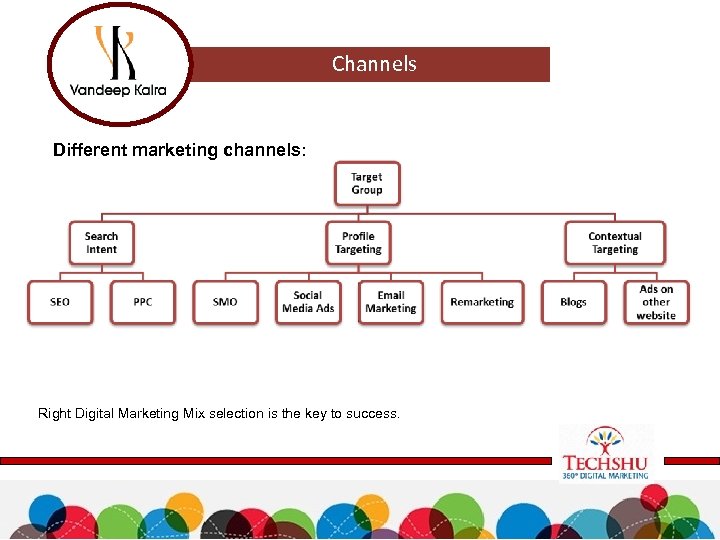 Vandeep Kalra

Channels

Different marketing channels:

Target Group

Search Intent

Profile Targeting

Contextual Targeting

SEO

PPC

SMO

Social Media Ads

Email Marketing

Remarketing

Blogs

Ads on other website

Right Digital Marketing Mix selection is the key to success.

TECHSHU
360° DIGITAL MARKETING